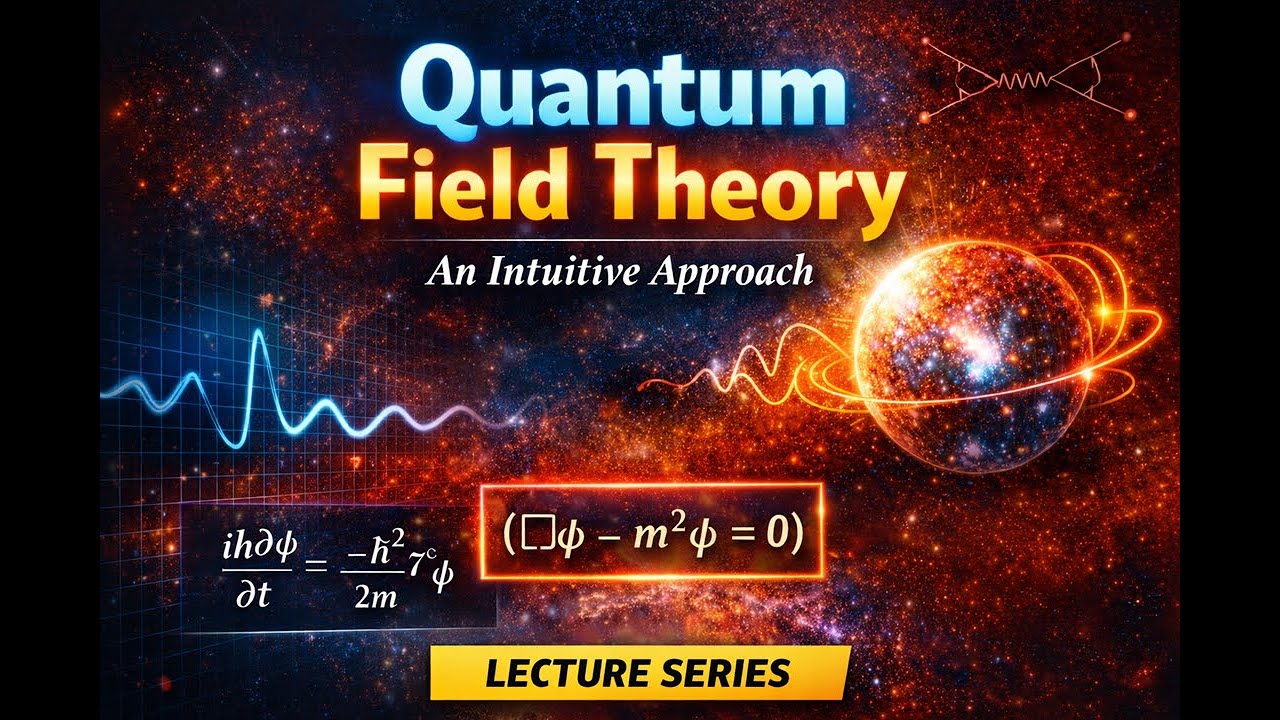 Quantum Field Theory

An Intuitive Approach

$\frac{ih\partial\psi}{\partial t} = \frac{-\hbar^2}{2m}7^c\psi$

$(\Box\phi - m^2\phi = 0)$

LECTURE SERIES